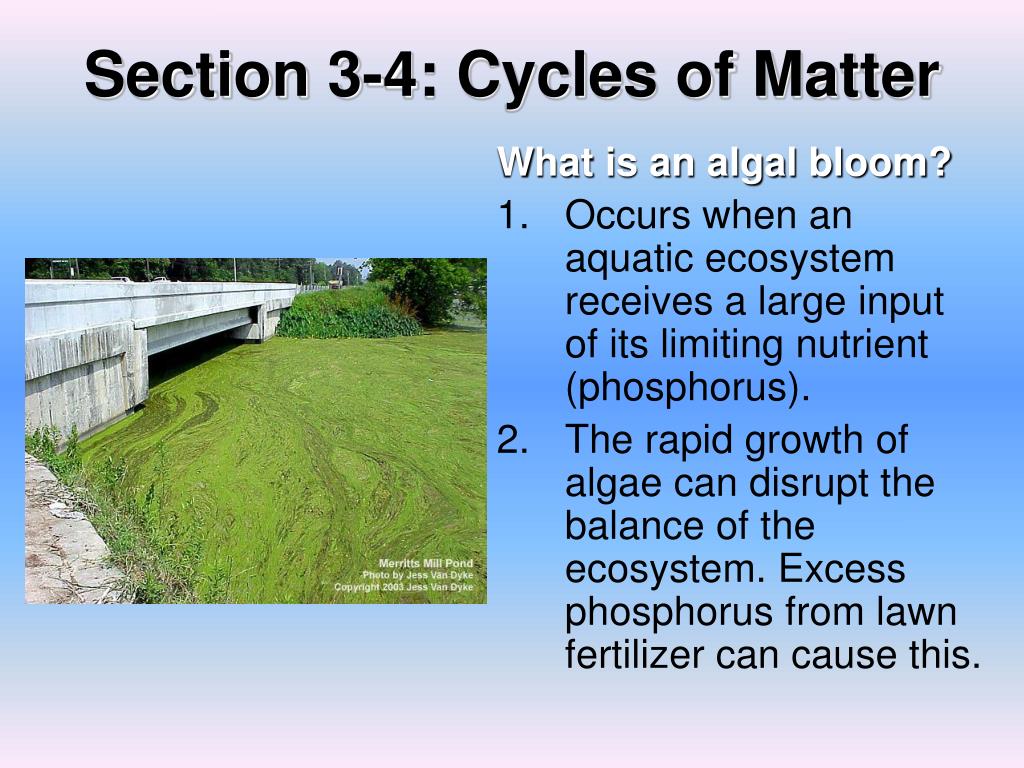 Section 3-4: Cycles of Matter

Merritts Mill Pond
Photo by Jess Van Dyke
Copyright 2003 Jess Van Dyke

What is an algal bloom?

1. Occurs when an aquatic ecosystem receives a large input of its limiting nutrient (phosphorus).

2. The rapid growth of algae can disrupt the balance of the ecosystem. Excess phosphorus from lawn fertilizer can cause this.